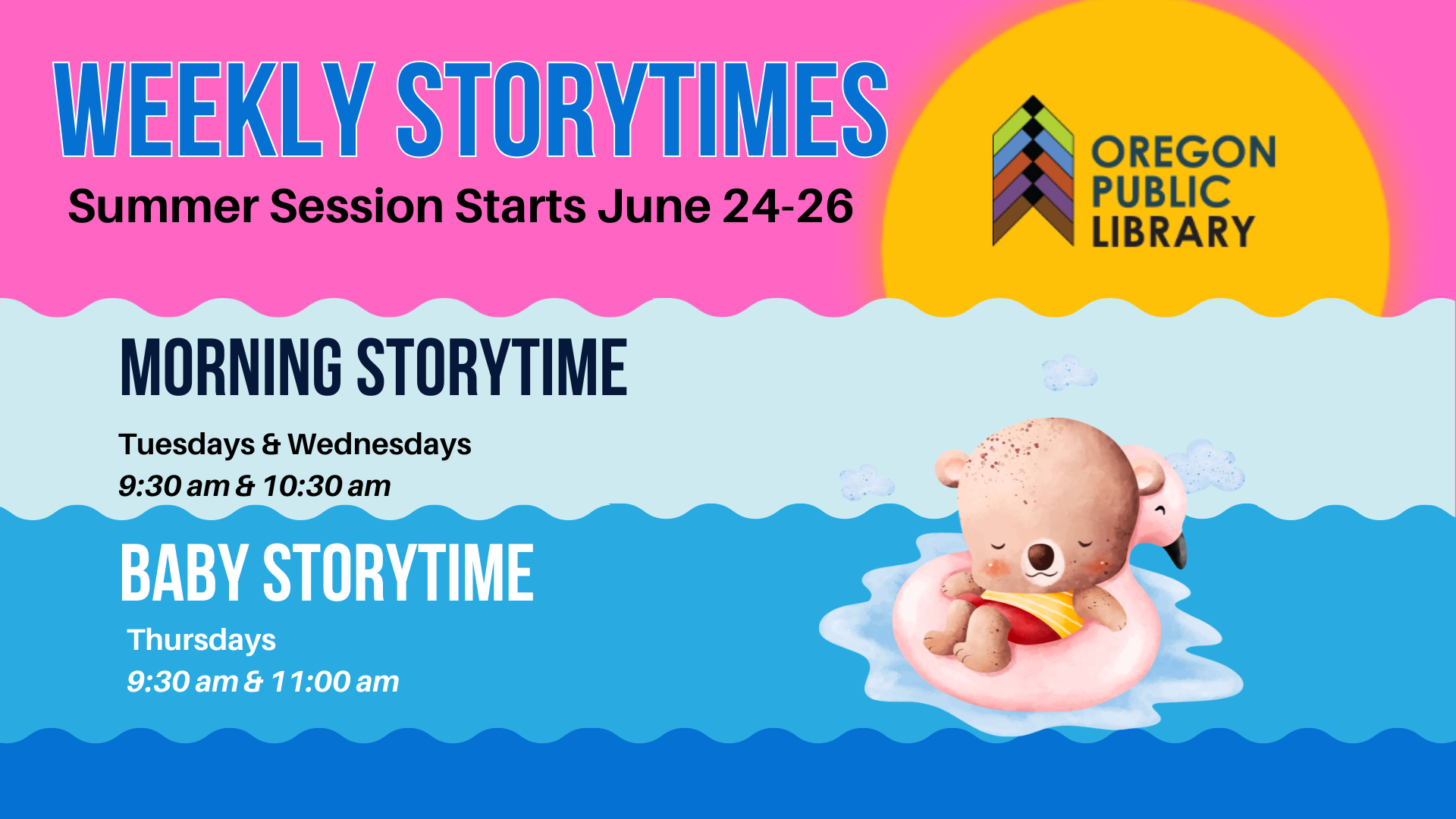 WEEKLY STORYTIMES

Summer Session Starts June 24-26

OREGON PUBLIC LIBRARY

MORNING STORYTIME

Tuesdays & Wednesdays
9:30 am & 10:30 am

BABY STORYTIME

Thursdays
9:30 am & 11:00 am